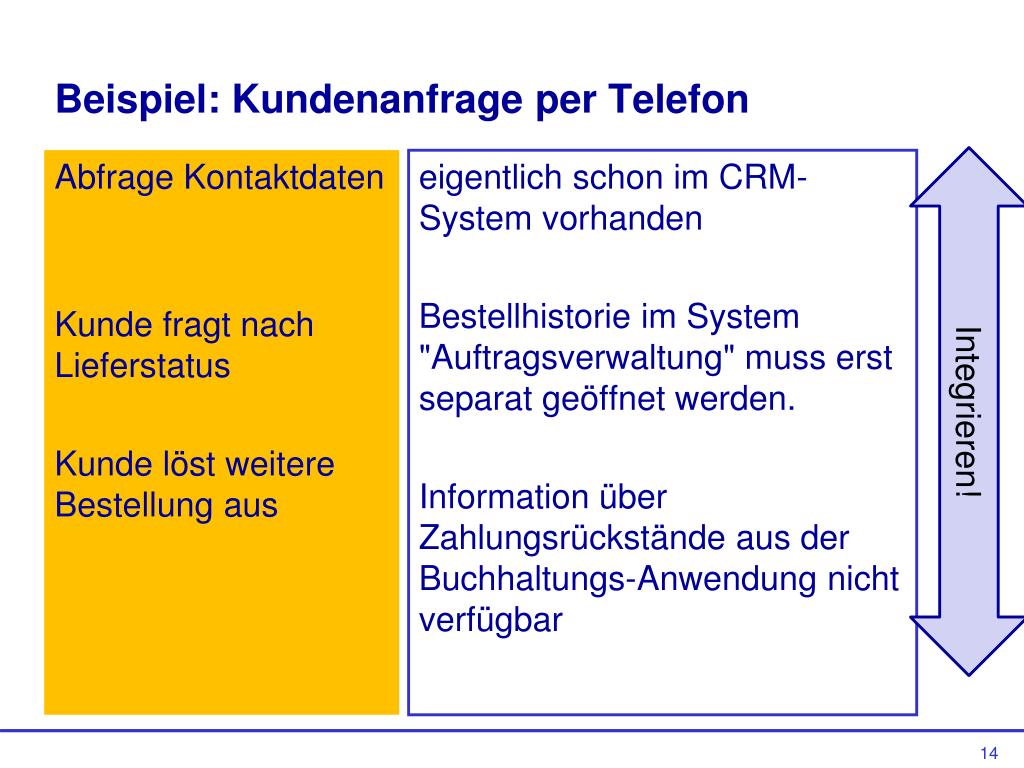 Beispiel: Kundenanfrage per Telefon

Abfrage Kontaktdaten

Kunde fragt nach Lieferstatus

Kunde löst weitere Bestellung aus

eigentlich schon im CRM-System vorhanden

Bestellhistorie im System "Auftragsverwaltung" muss erst separat geöffnet werden.

Information über Zahlungsrückstände aus der Buchhaltungs-Anwendung nicht verfügbar

Integrieren!

14